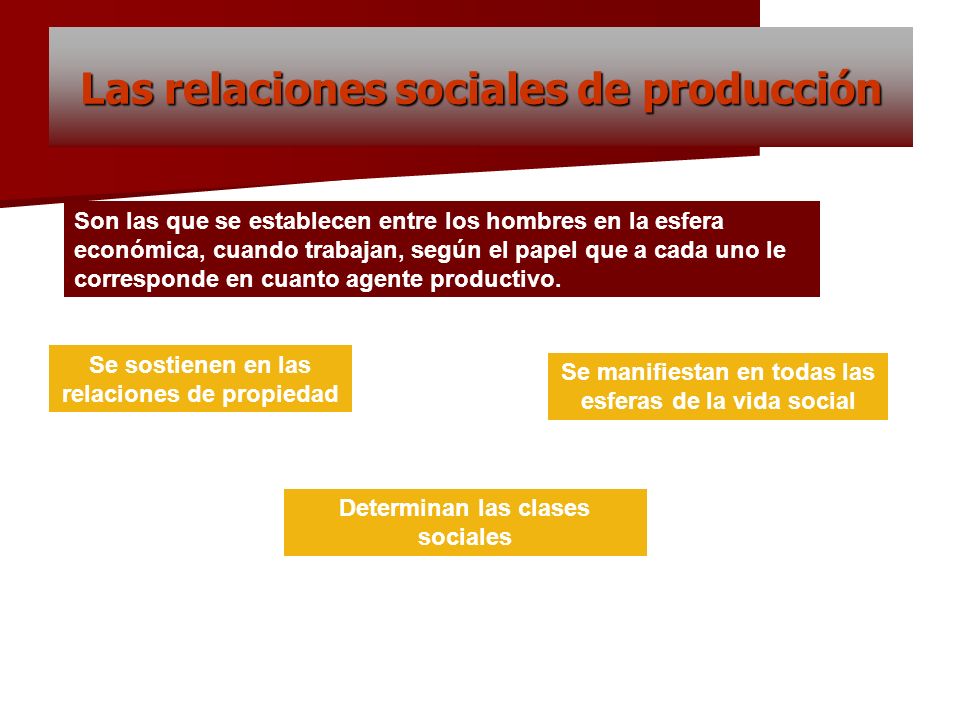 Las relaciones sociales de producción

Son las que se establecen entre los hombres en la esfera económica, cuando trabajan, según el papel que a cada uno le corresponde en cuanto agente productivo.

Se sostienen en las relaciones de propiedad

Se manifiestan en todas las esferas de la vida social

Determinan las clases sociales